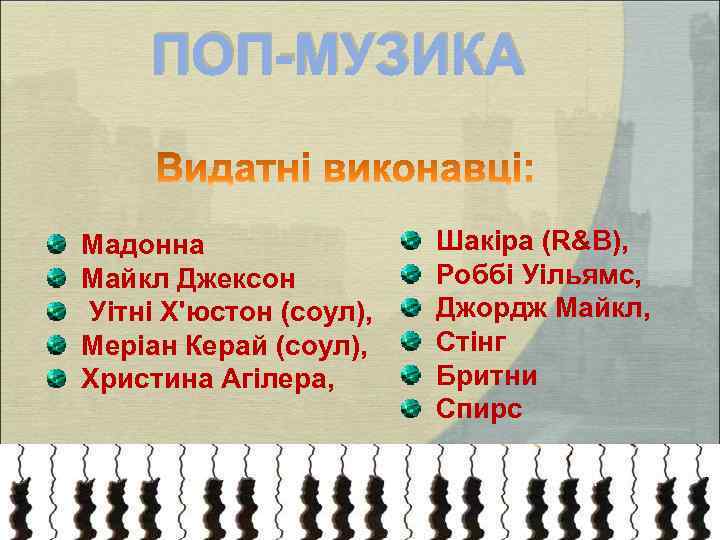 ПОП-МУЗИКА

Видатні виконавці:

Мадонна
Майкл Джексон
Уітні Х'юстон (соул),
Меріан Керай (соул),
Христина Агілера,

Шакіра (R&B),
Роббі Уільямс,
Джордж Майкл,
Стінг
Бритни
Спирс